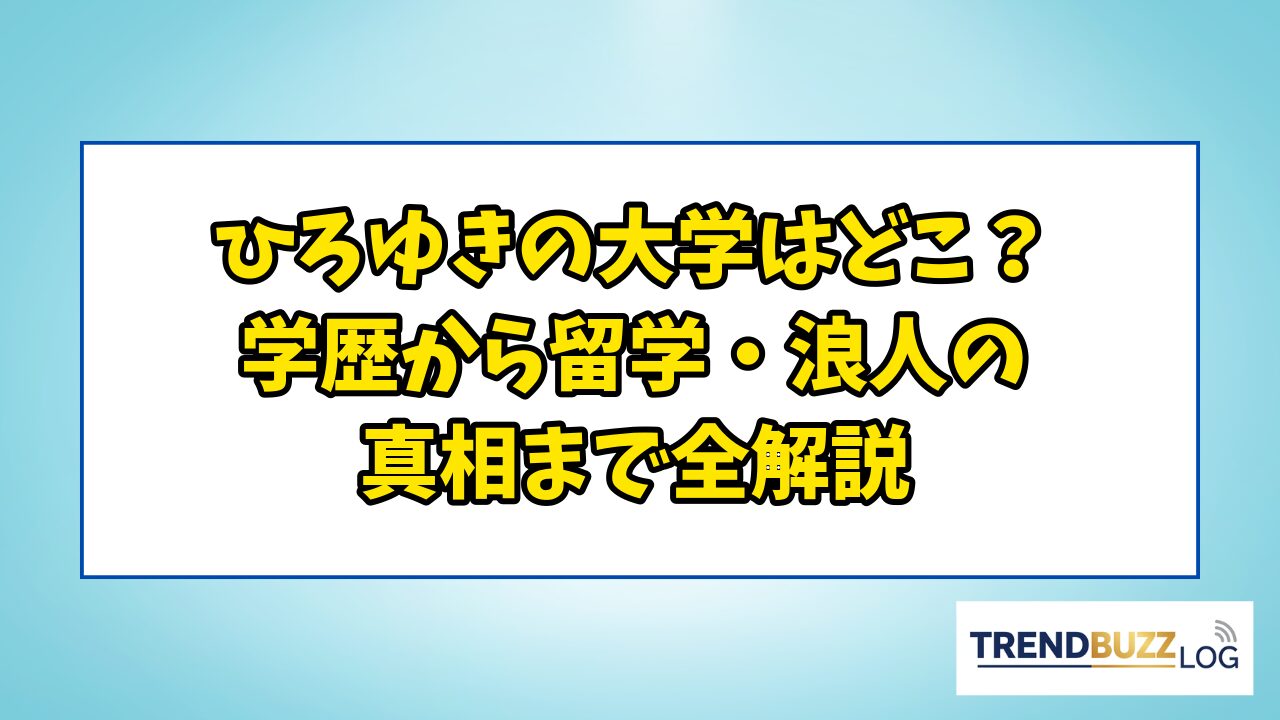 ひろゆきの大学はどこ？
学歴から留学・浪人の
真相まで全解説

TRENDBUZZ LOG